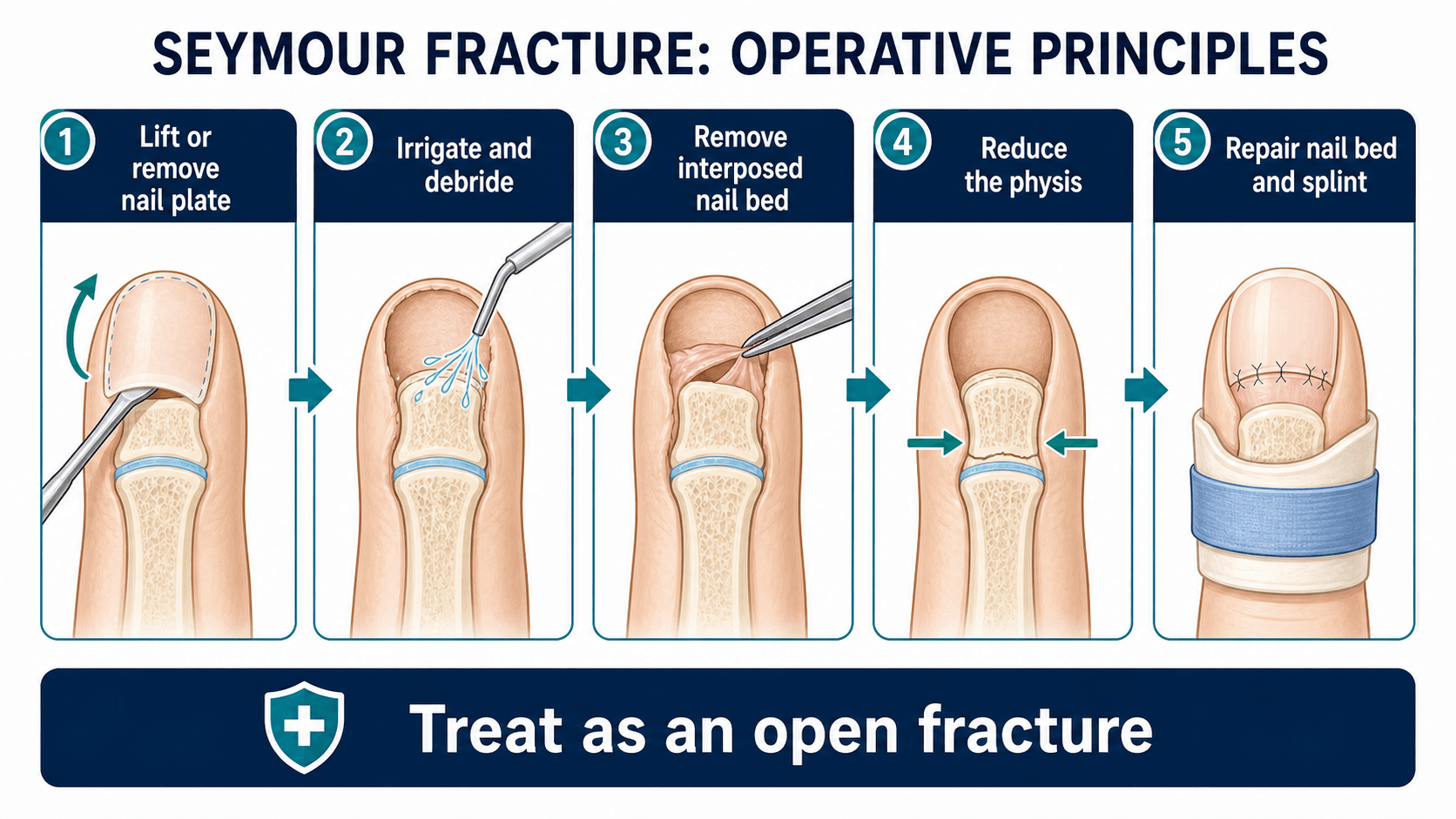 SEYMOUR FRACTURE: OPERATIVE PRINCIPLES

1 Lift or remove nail plate

2 Irrigate and debride

3 Remove interposed nail bed

4 Reduce the physis

5 Repair nail bed and splint

Treat as an open fracture